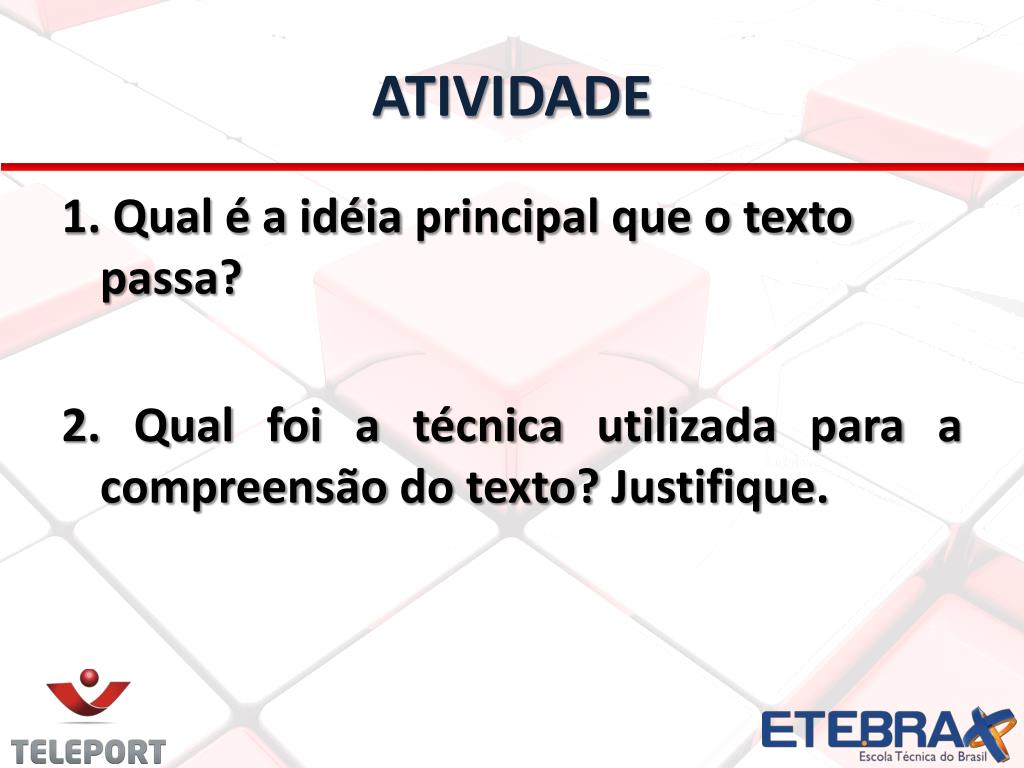 ATIVIDADE

1. Qual é a idéia principal que o texto passa?

2. Qual foi a técnica utilizada para a compreensão do texto? Justifique.

TELEPORT

ETEBRAX
Escola Técnica do Brasil